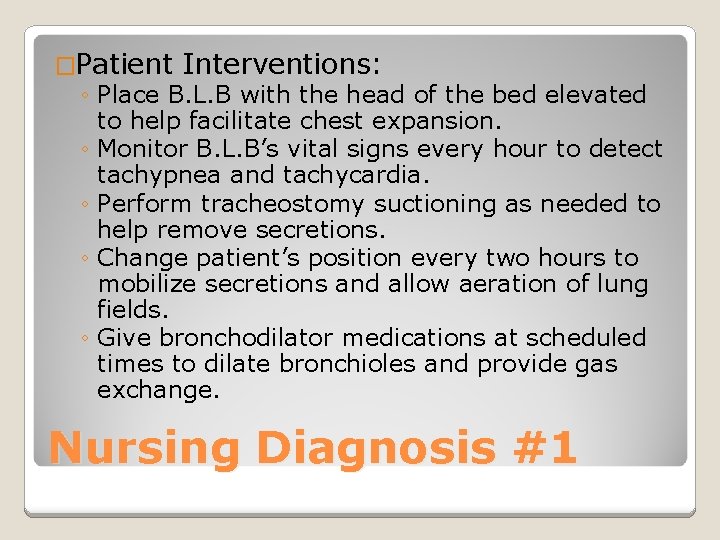 □Patient Interventions:
◦ Place B.L.B with the head of the bed elevated to help facilitate chest expansion.
◦ Monitor B.L.B's vital signs every hour to detect tachypnea and tachycardia.
◦ Perform tracheostomy suctioning as needed to help remove secretions.
◦ Change patient's position every two hours to mobilize secretions and allow aeration of lung fields.
◦ Give bronchodilator medications at scheduled times to dilate bronchioles and provide gas exchange.

Nursing Diagnosis #1